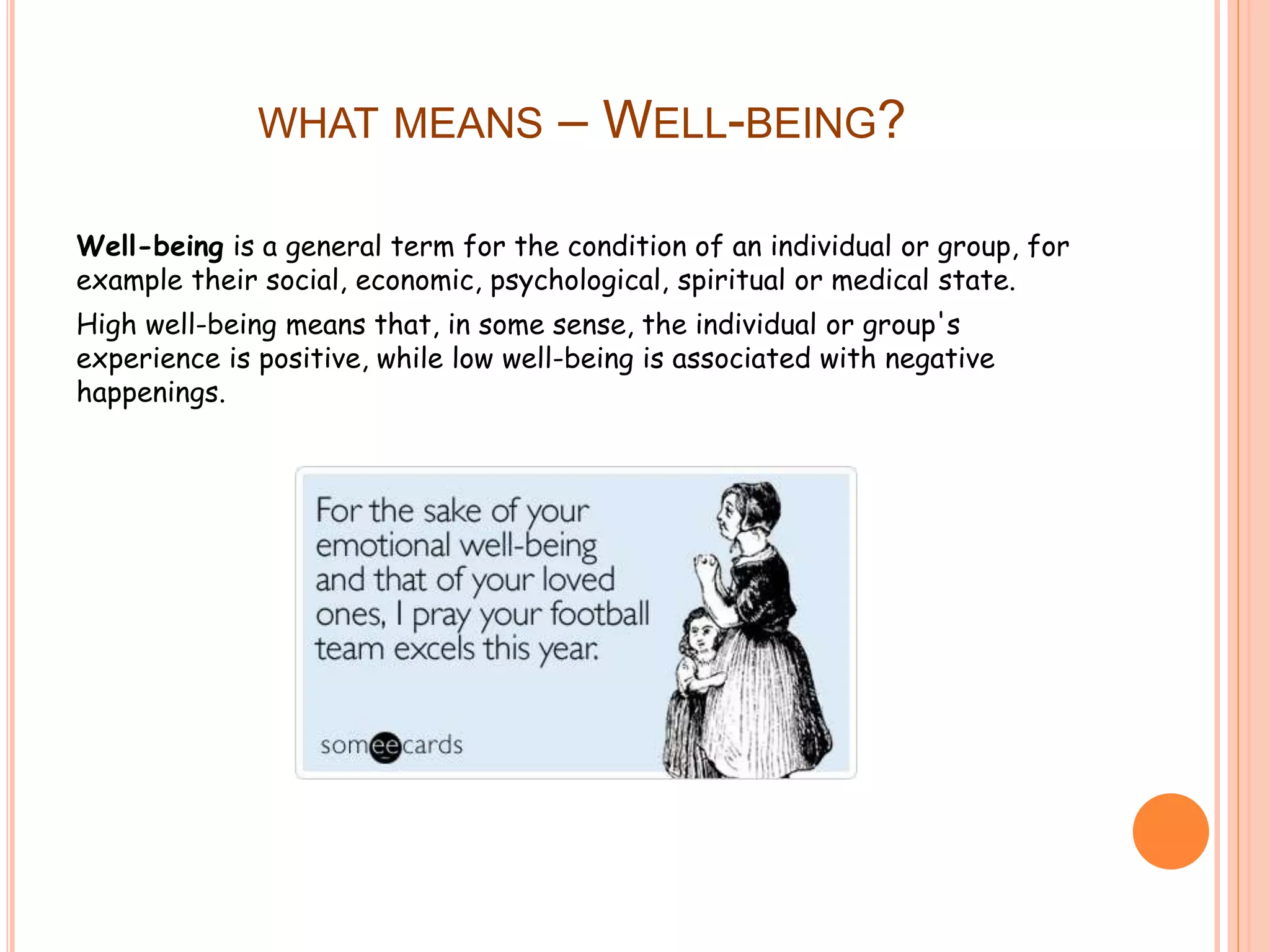 WHAT MEANS – WELL-BEING?

Well-being is a general term for the condition of an individual or group, for example their social, economic, psychological, spiritual or medical state.

High well-being means that, in some sense, the individual or group's experience is positive, while low well-being is associated with negative happenings.

For the sake of your emotional well-being and that of your loved ones, I pray your football team excels this year.

someecards